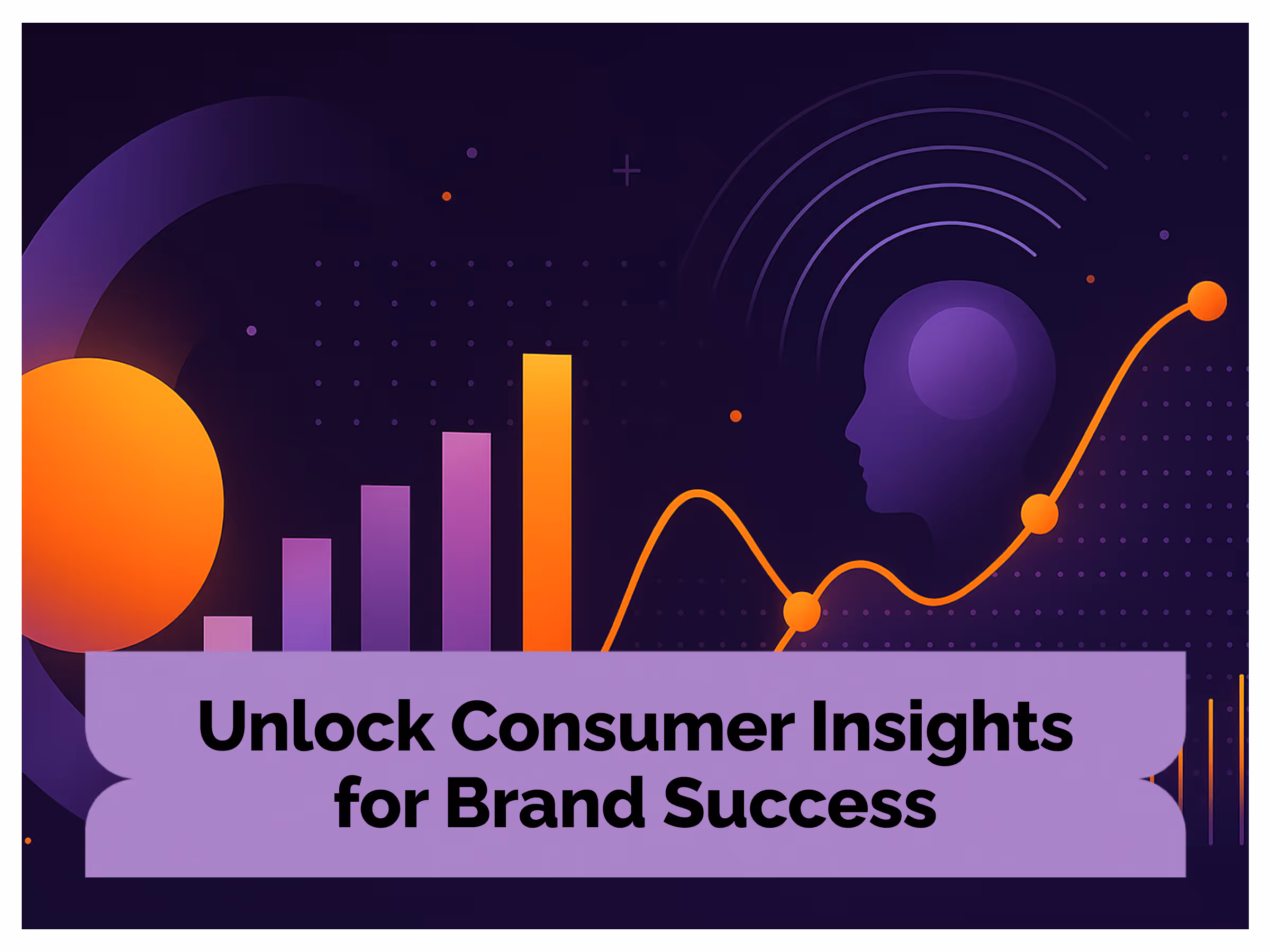 Unlock Consumer Insights for Brand Success